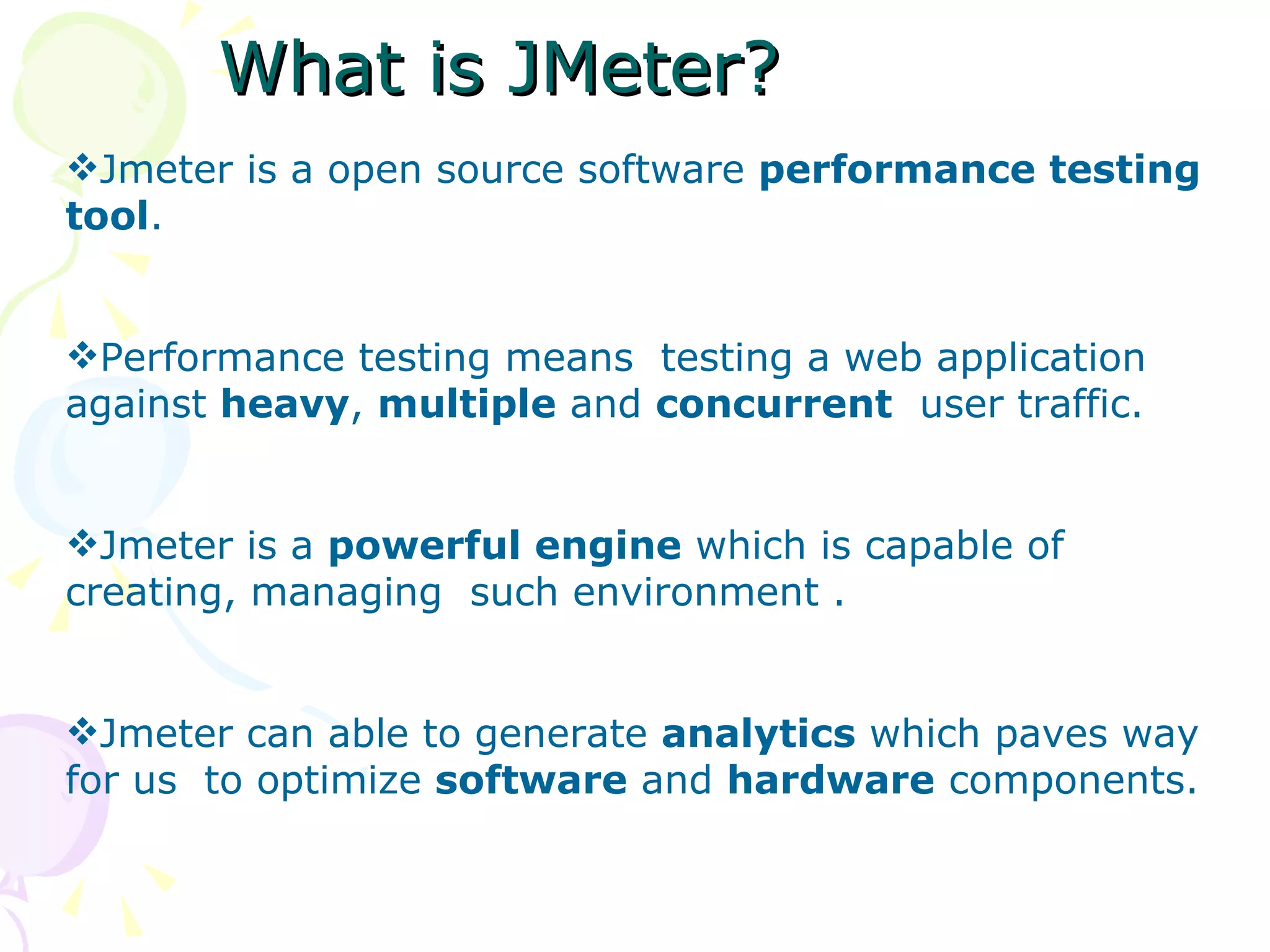 What is JMeter?

❖Jmeter is a open source software performance testing tool.

❖Performance testing means testing a web application against heavy, multiple and concurrent user traffic.

❖Jmeter is a powerful engine which is capable of creating, managing such environment .

❖Jmeter can able to generate analytics which paves way for us to optimize software and hardware components.